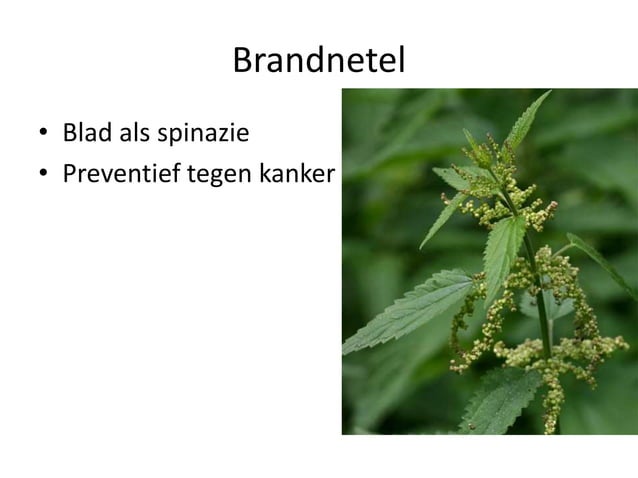 Brandnetel

• Blad als spinazie
• Preventief tegen kanker